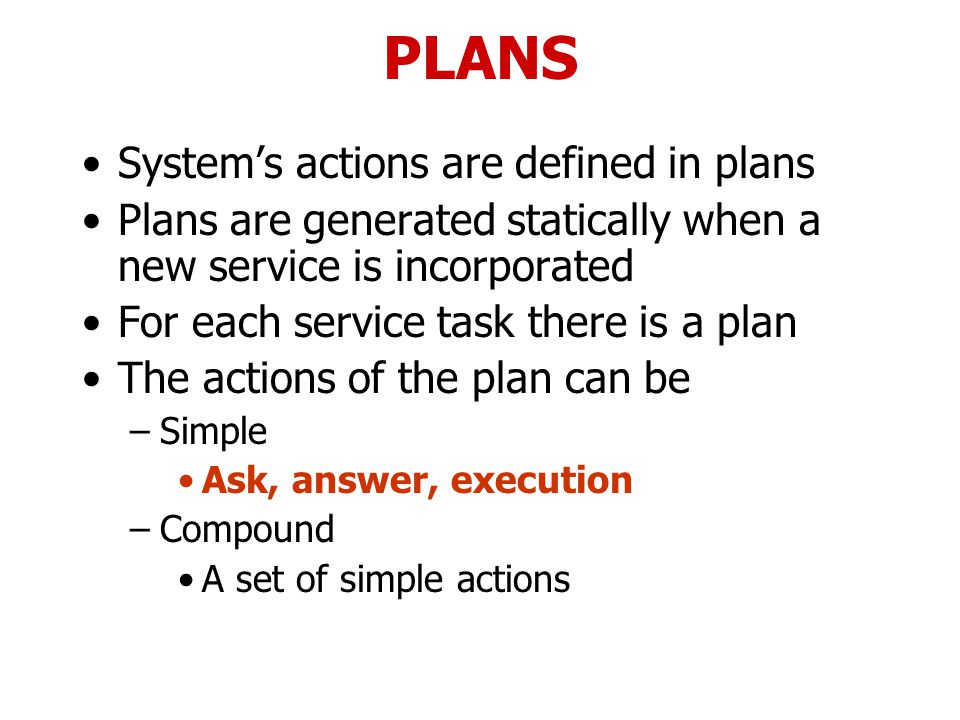 PLANS

• System's actions are defined in plans
• Plans are generated statically when a new service is incorporated
• For each service task there is a plan
• The actions of the plan can be
– Simple
• Ask, answer, execution
– Compound
• A set of simple actions